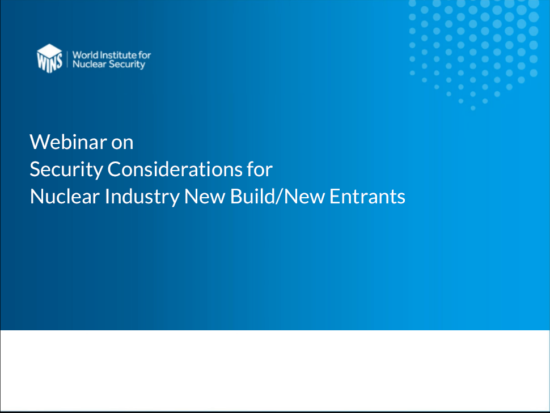 WINS World Institute for Nuclear Security

Webinar on
Security Considerations for
Nuclear Industry New Build/New Entrants